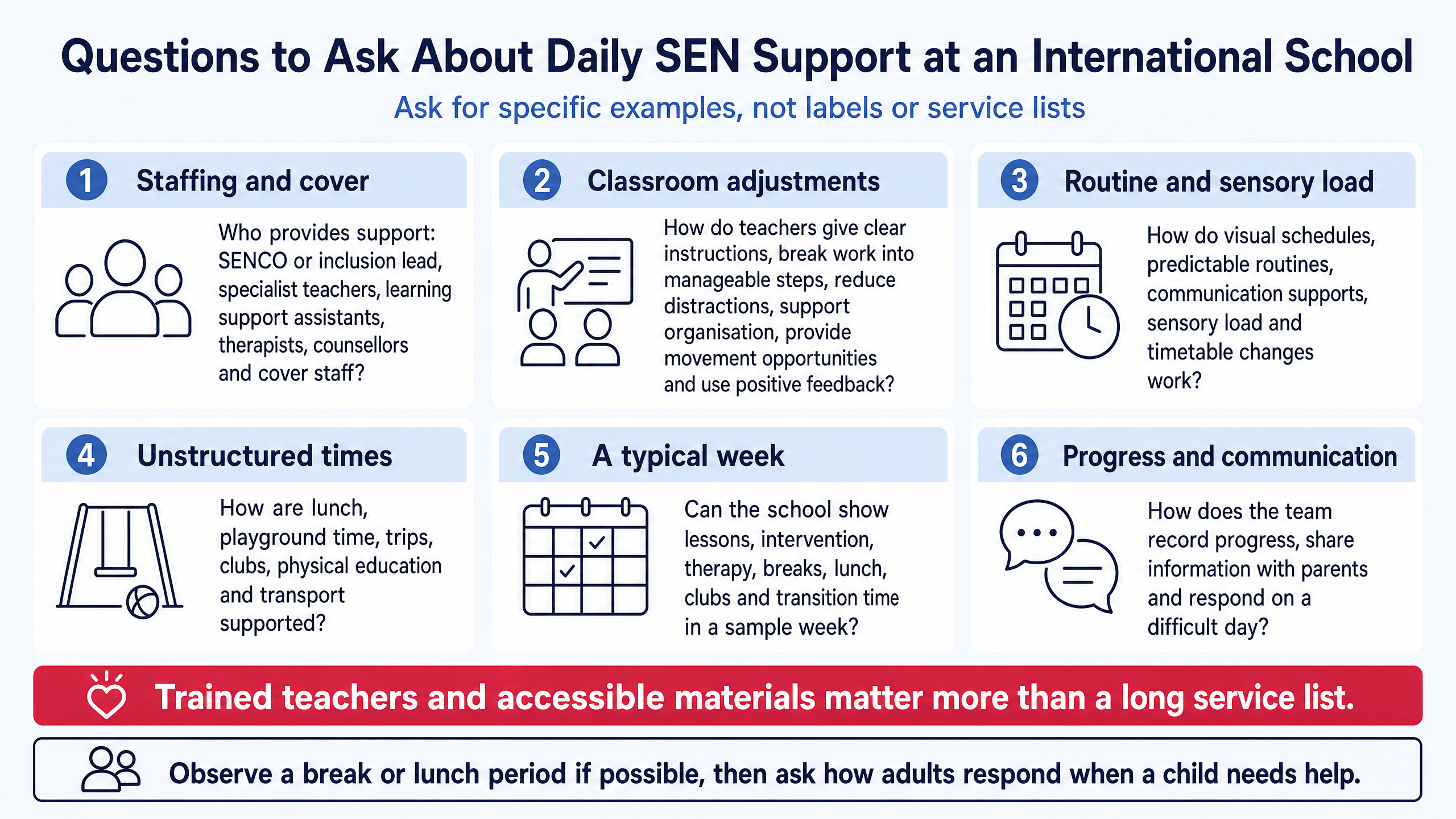 Questions to Ask About Daily SEN Support at an International School

Ask for specific examples, not labels or service lists

1 Staffing and cover

Who provides support: SENCO or inclusion lead, specialist teachers, learning support assistants, therapists, counsellors and cover staff?

2 Classroom adjustments

How do teachers give clear instructions, break work into manageable steps, reduce distractions, support organisation, provide movement opportunities and use positive feedback?

3 Routine and sensory load

How do visual schedules, predictable routines, communication supports, sensory load and timetable changes work?

4 Unstructured times

How are lunch, playground time, trips, clubs, physical education and transport supported?

5 A typical week

Can the school show lessons, intervention, therapy, breaks, lunch, clubs and transition time in a sample week?

6 Progress and communication

How does the team record progress, share information with parents and respond on a difficult day?

Trained teachers and accessible materials matter more than a long service list.

Observe a break or lunch period if possible, then ask how adults respond when a child needs help.